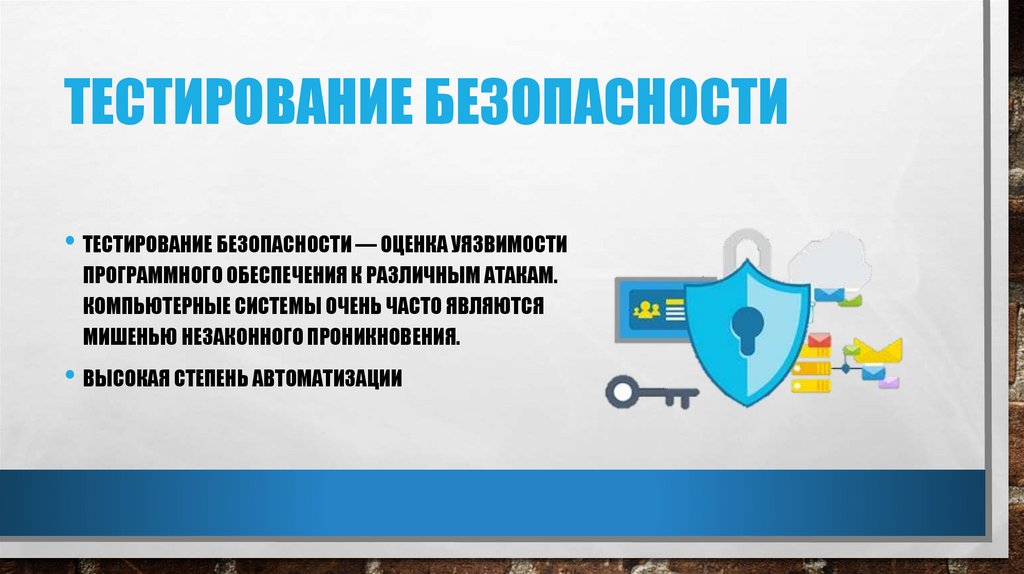 ТЕСТИРОВАНИЕ БЕЗОПАСНОСТИ

• ТЕСТИРОВАНИЕ БЕЗОПАСНОСТИ — ОЦЕНКА УЯЗВИМОСТИ ПРОГРАММНОГО ОБЕСПЕЧЕНИЯ К РАЗЛИЧНЫМ АТАКАМ. КОМПЬЮТЕРНЫЕ СИСТЕМЫ ОЧЕНЬ ЧАСТО ЯВЛЯЮТСЯ МИШЕНЬЮ НЕЗАКОННОГО ПРОНИКНОВЕНИЯ.

• ВЫСОКАЯ СТЕПЕНЬ АВТОМАТИЗАЦИИ